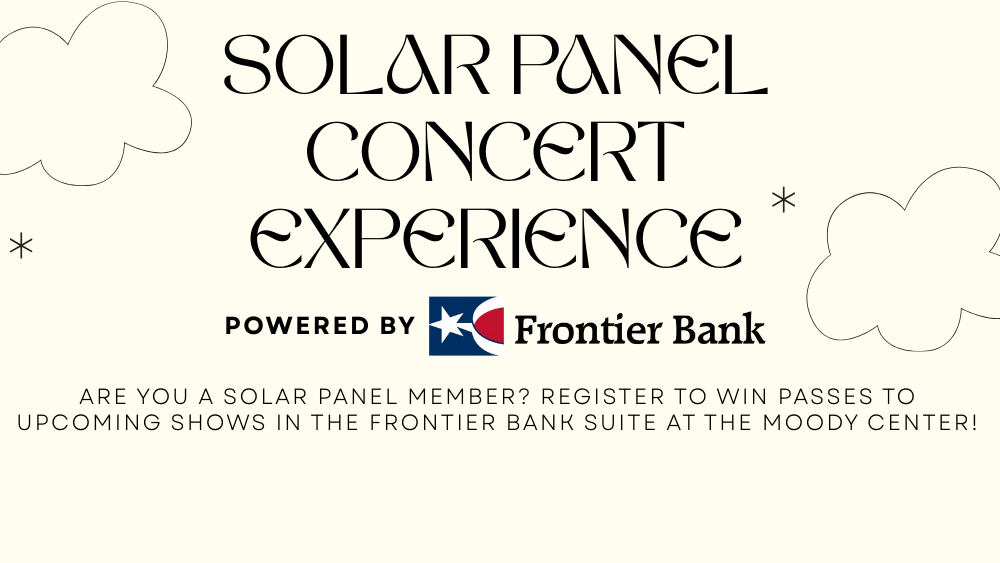 SOLAR PANEL CONCERT EXPERIENCE

POWERED BY Frontier Bank

ARE YOU A SOLAR PANEL MEMBER? REGISTER TO WIN PASSES TO UPCOMING SHOWS IN THE FRONTIER BANK SUITE AT THE MOODY CENTER!